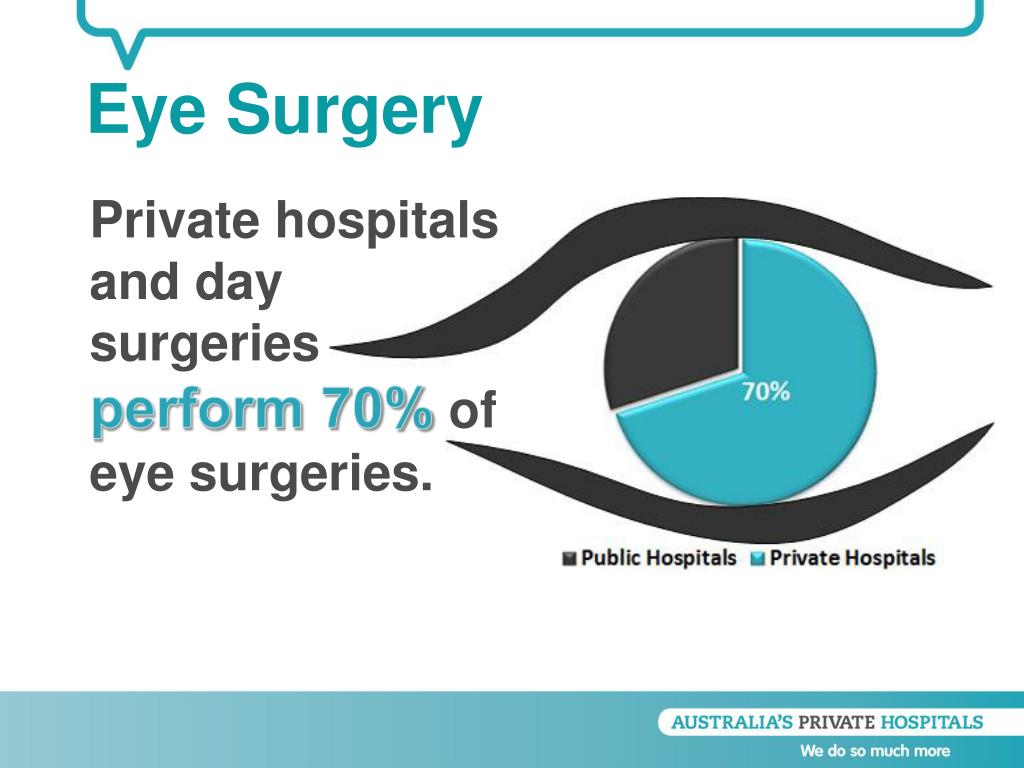 Eye Surgery

Private hospitals and day surgeries perform 70% of eye surgeries.

70%

Public Hospitals Private Hospitals

AUSTRALIA'S PRIVATE HOSPITALS
We do so much more